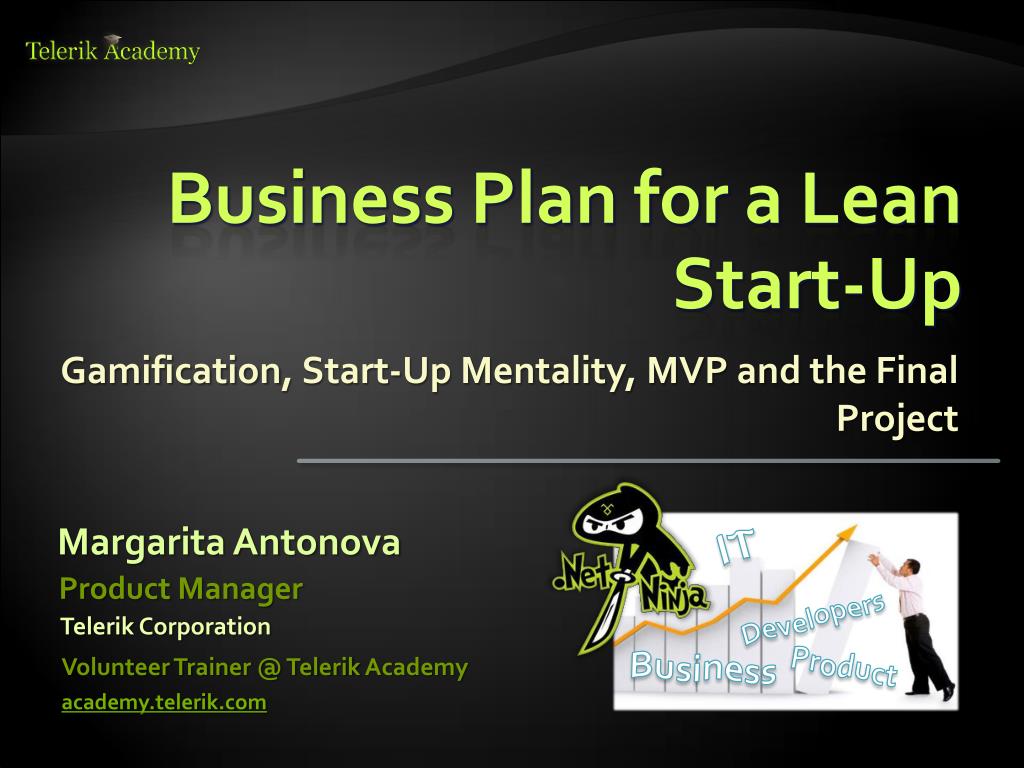 Telerik Academy

Business Plan for a Lean Start-Up

Gamification, Start-Up Mentality, MVP and the Final Project

Margarita Antonova

Product Manager

Telerik Corporation

Volunteer Trainer @ Telerik Academy

academy.telerik.com

.Net Ninja

IT

Developers

Business

Product